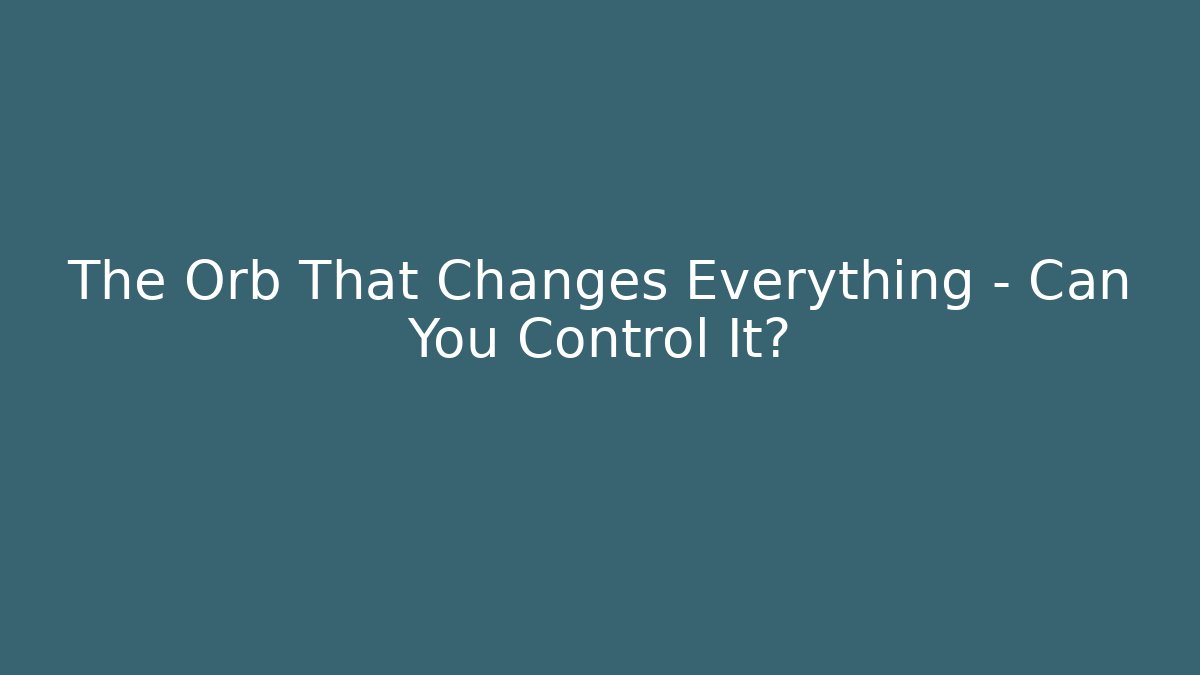 The Orb That Changes Everything - Can You Control It?